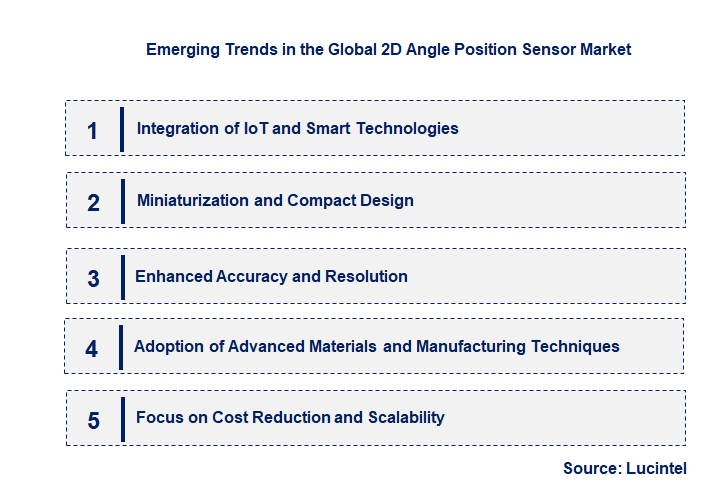 Emerging Trends in the Global 2D Angle Position Sensor Market

1 Integration of IoT and Smart Technologies

2 Miniaturization and Compact Design

3 Enhanced Accuracy and Resolution

4 Adoption of Advanced Materials and Manufacturing Techniques

5 Focus on Cost Reduction and Scalability

Source: Lucintel